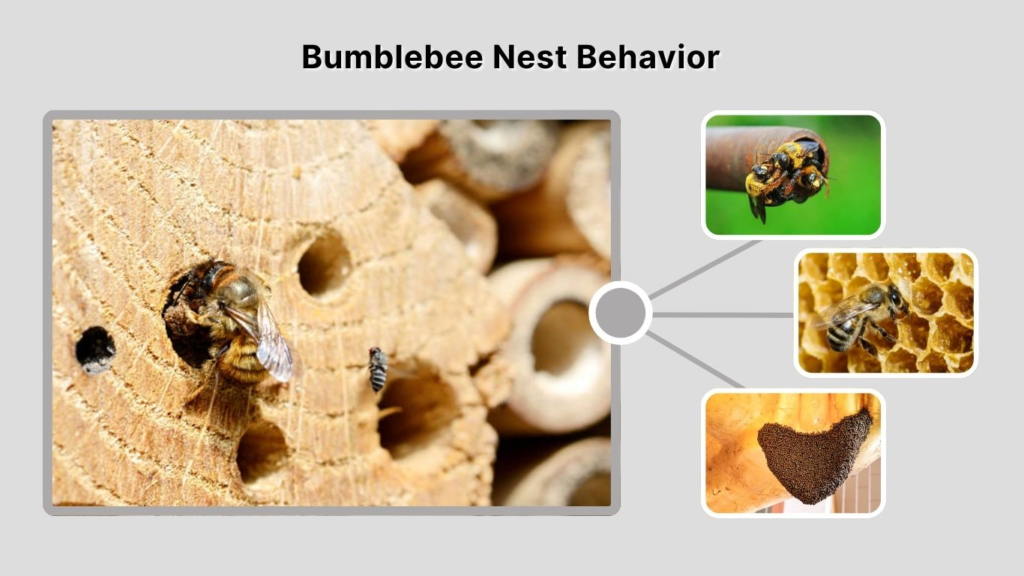 Bumblebee Nest Behavior